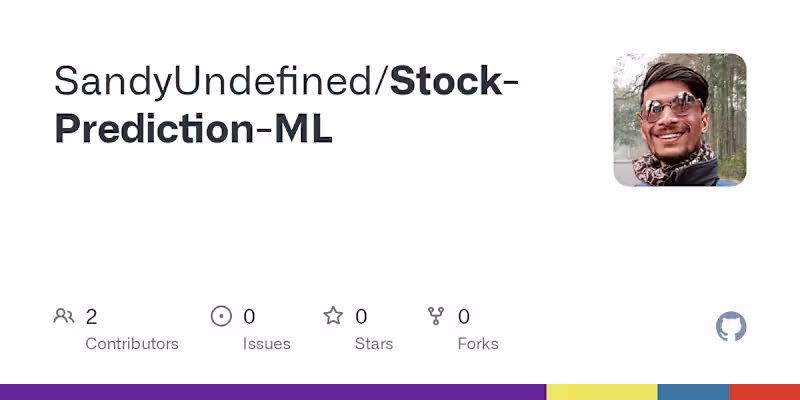 SandyUndefined/Stock-Prediction-ML

2
Contributors

0
Issues

0
Stars

0
Forks